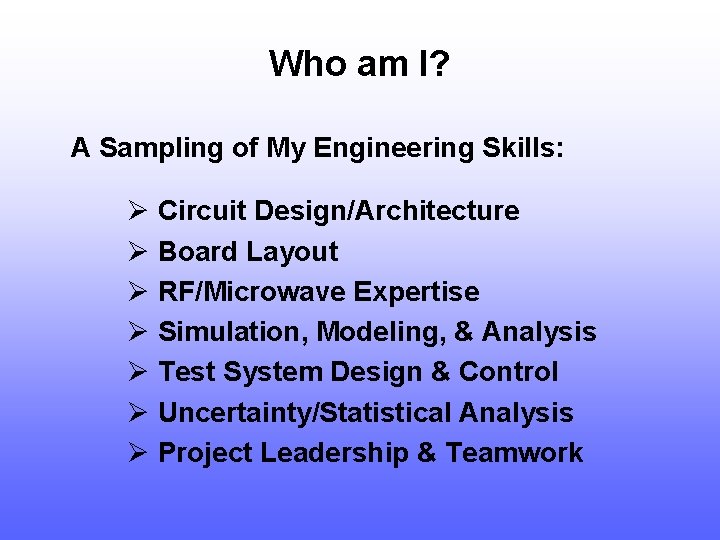 Who am I?

A Sampling of My Engineering Skills:

➢ Circuit Design/Architecture
➢ Board Layout
➢ RF/Microwave Expertise
➢ Simulation, Modeling, & Analysis
➢ Test System Design & Control
➢ Uncertainty/Statistical Analysis
➢ Project Leadership & Teamwork